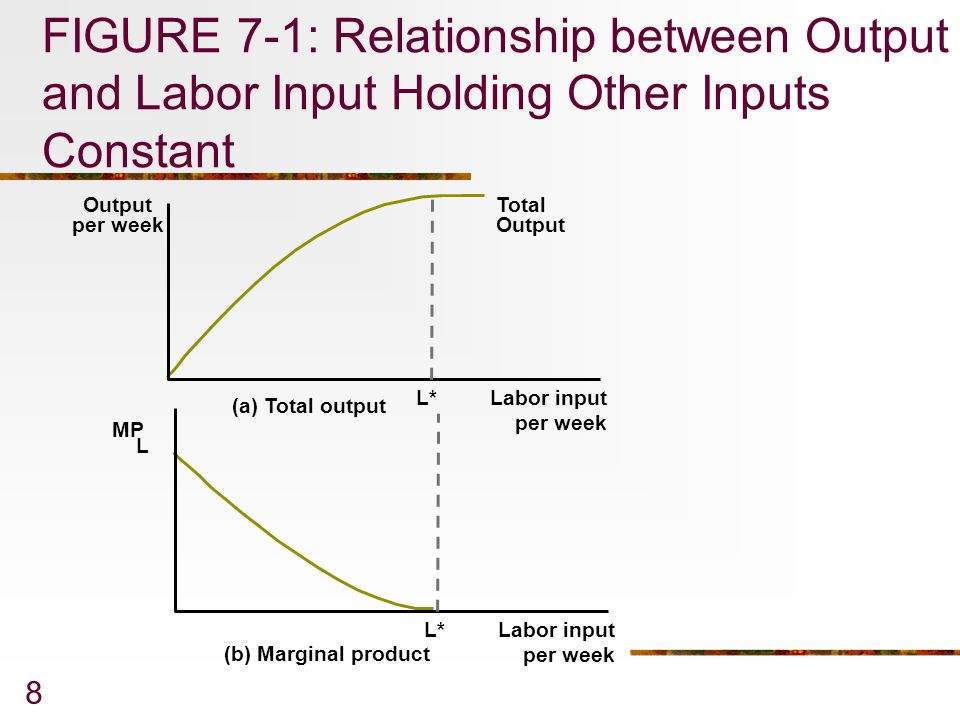 FIGURE 7-1: Relationship between Output and Labor Input Holding Other Inputs Constant

Output per week

Total Output

(a) Total output

L*

Labor input per week

$MP_L$

L*

Labor input per week

(b) Marginal product

8